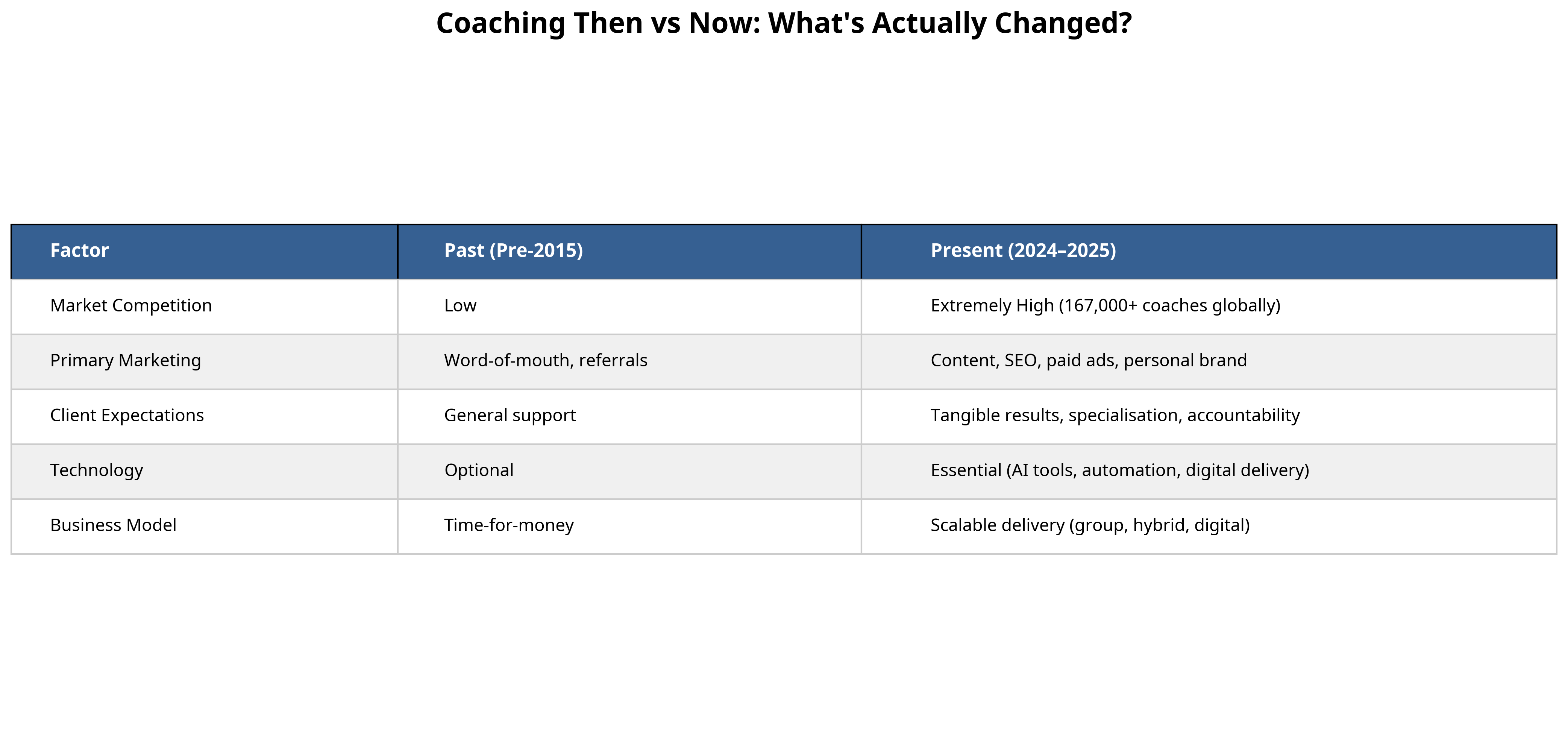 Coaching Then vs Now: What's Actually Changed?

| Factor | Past (Pre-2015) | Present (2024–2025) |
|---|---|---|
| Market Competition | Low | Extremely High (167,000+ coaches globally) |
| Primary Marketing | Word-of-mouth, referrals | Content, SEO, paid ads, personal brand |
| Client Expectations | General support | Tangible results, specialisation, accountability |
| Technology | Optional | Essential (AI tools, automation, digital delivery) |
| Business Model | Time-for-money | Scalable delivery (group, hybrid, digital) |